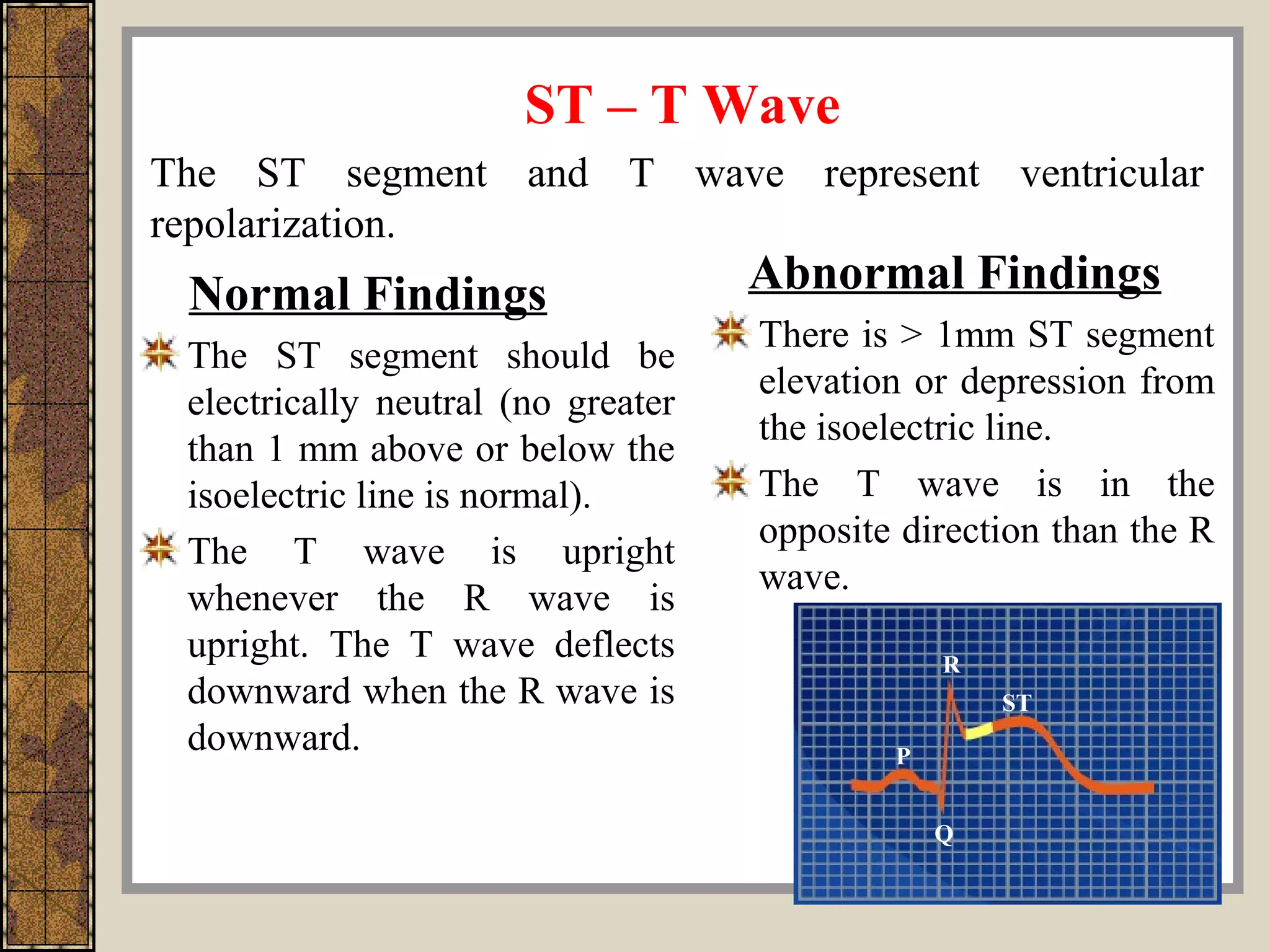 ST – T Wave

The ST segment and T wave represent ventricular repolarization.

Normal Findings

The ST segment should be electrically neutral (no greater than 1 mm above or below the isoelectric line is normal).

The T wave is upright whenever the R wave is upright. The T wave deflects downward when the R wave is downward.

Abnormal Findings

There is > 1mm ST segment elevation or depression from the isoelectric line.

The T wave is in the opposite direction than the R wave.

R
ST
P
Q